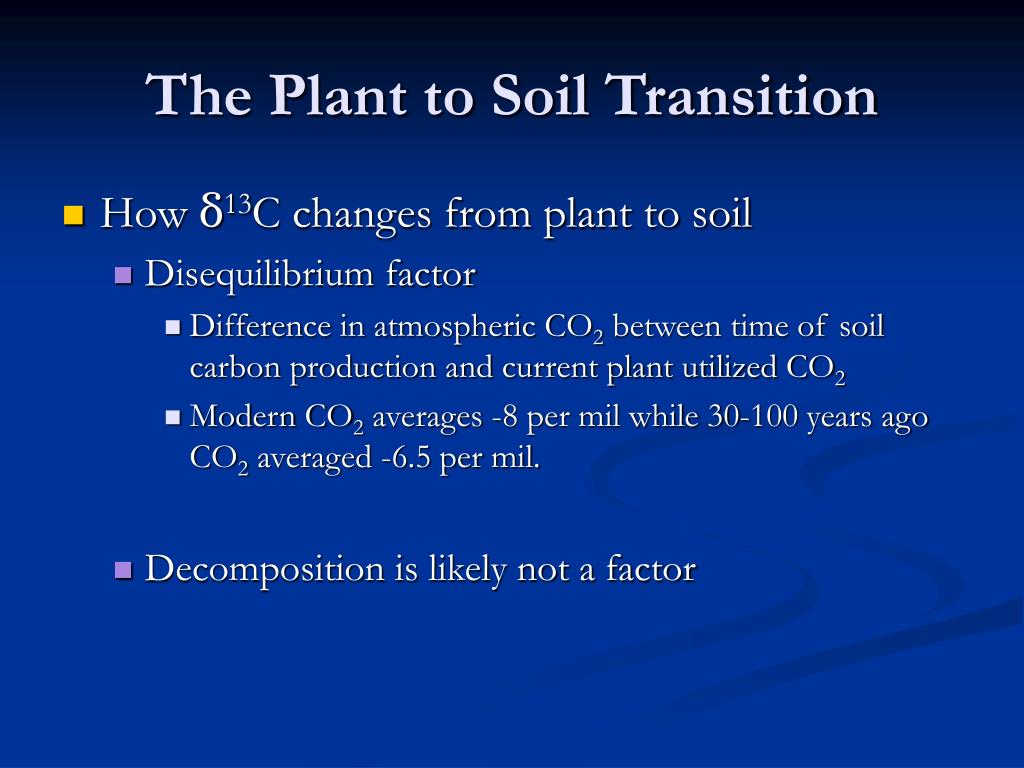 The Plant to Soil Transition

How $\delta^{13}C$ changes from plant to soil

Disequilibrium factor

Difference in atmospheric $CO_2$ between time of soil carbon production and current plant utilized $CO_2$

Modern $CO_2$ averages -8 per mil while 30-100 years ago $CO_2$ averaged -6.5 per mil.

Decomposition is likely not a factor